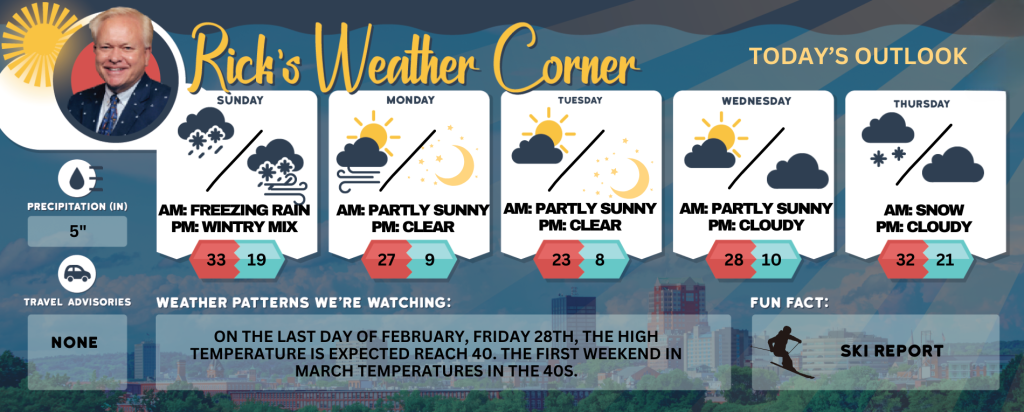 Rick's Weather Corner

TODAY'S OUTLOOK

SUNDAY
AM: FREEZING RAIN
PM: WINTRY MIX
33 19

MONDAY
AM: PARTLY SUNNY
PM: CLEAR
27 9

TUESDAY
AM: PARTLY SUNNY
PM: CLEAR
23 8

WEDNESDAY
AM: PARTLY SUNNY
PM: CLOUDY
28 10

THURSDAY
AM: SNOW
PM: CLOUDY
32 21

PRECIPITATION (IN)
5"

TRAVEL ADVISORIES
NONE

WEATHER PATTERNS WE'RE WATCHING:
ON THE LAST DAY OF FEBRUARY, FRIDAY 28TH, THE HIGH TEMPERATURE IS EXPECTED REACH 40. THE FIRST WEEKEND IN MARCH TEMPERATURES IN THE 40S.

FUN FACT:
SKI REPORT